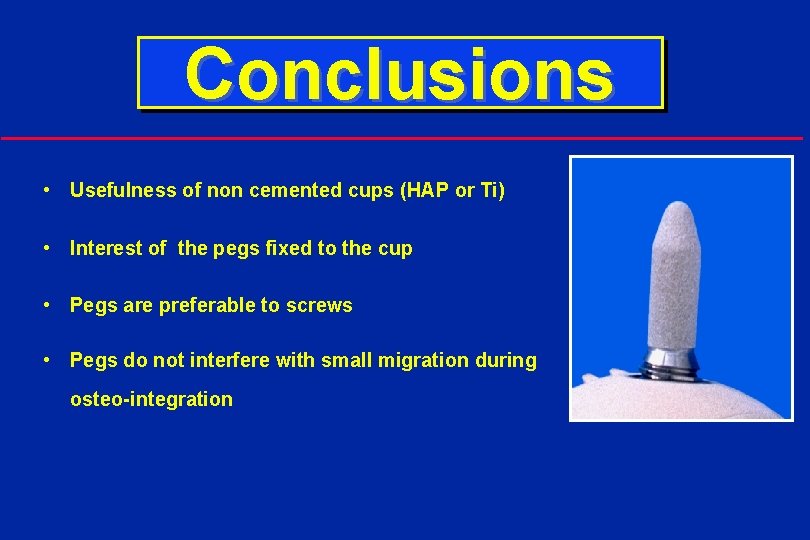 Conclusions

• Usefulness of non cemented cups (HAP or Ti)

• Interest of the pegs fixed to the cup

• Pegs are preferable to screws

• Pegs do not interfere with small migration during osteo-integration